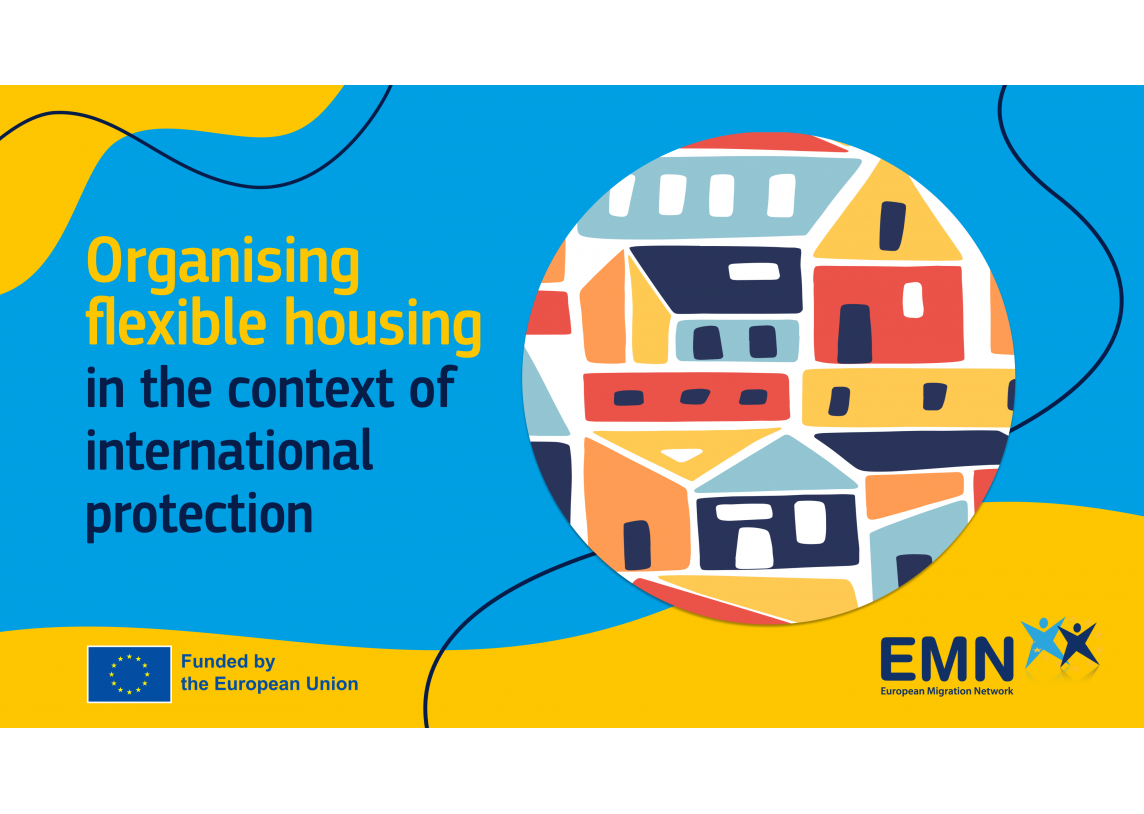 Organising flexible housing in the context of international protection

Funded by the European Union

EMN
European Migration Network